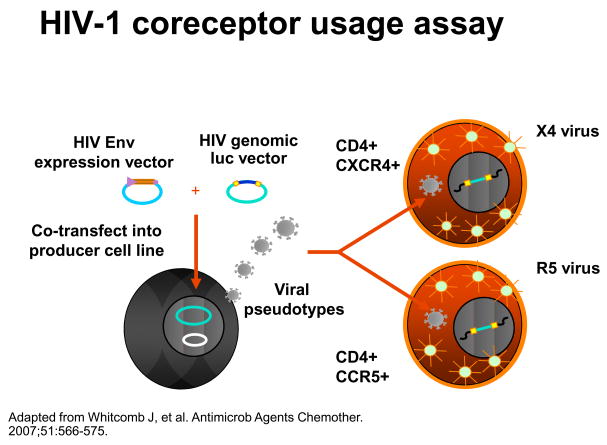 HIV-1 coreceptor usage assay

HIV Env expression vector

+

HIV genomic luc vector

Co-transfect into producer cell line

Viral pseudotypes

CD4+ CXCR4+

X4 virus

R5 virus

CD4+ CCR5+

Adapted from Whitcomb J, et al. Antimicrob Agents Chemother. 2007;51:566-575.